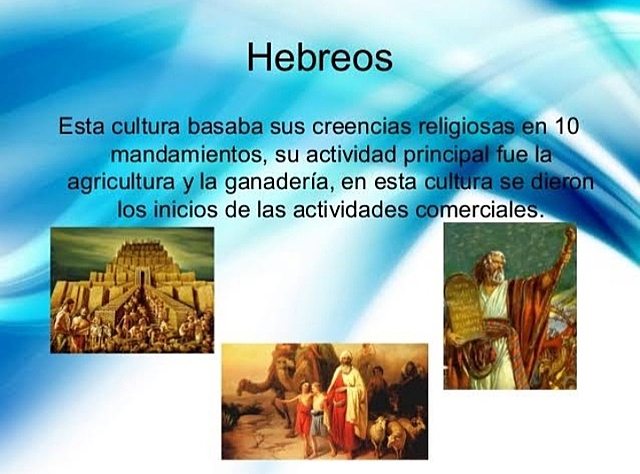 Hebreos

Esta cultura basaba sus creencias religiosas en 10 mandamientos, su actividad principal fue la agricultura y la ganadería, en esta cultura se dieron los inicios de las actividades comerciales.